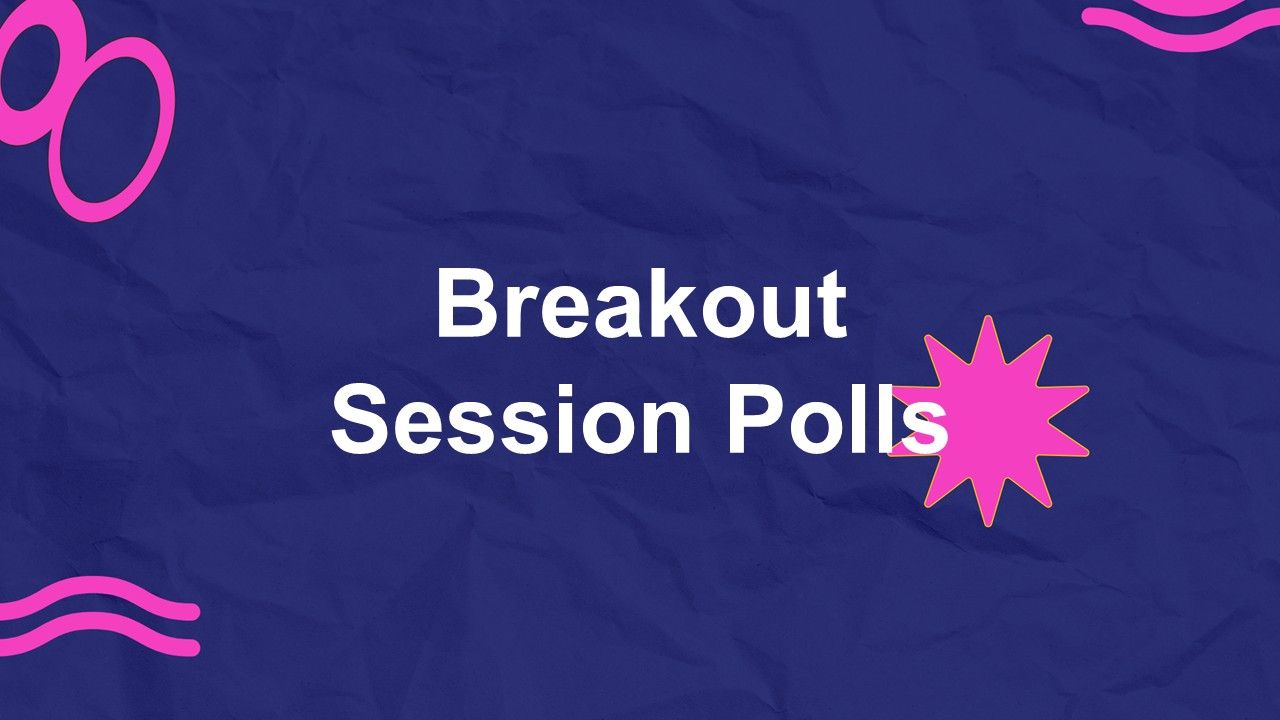 Breakout
Session Polls